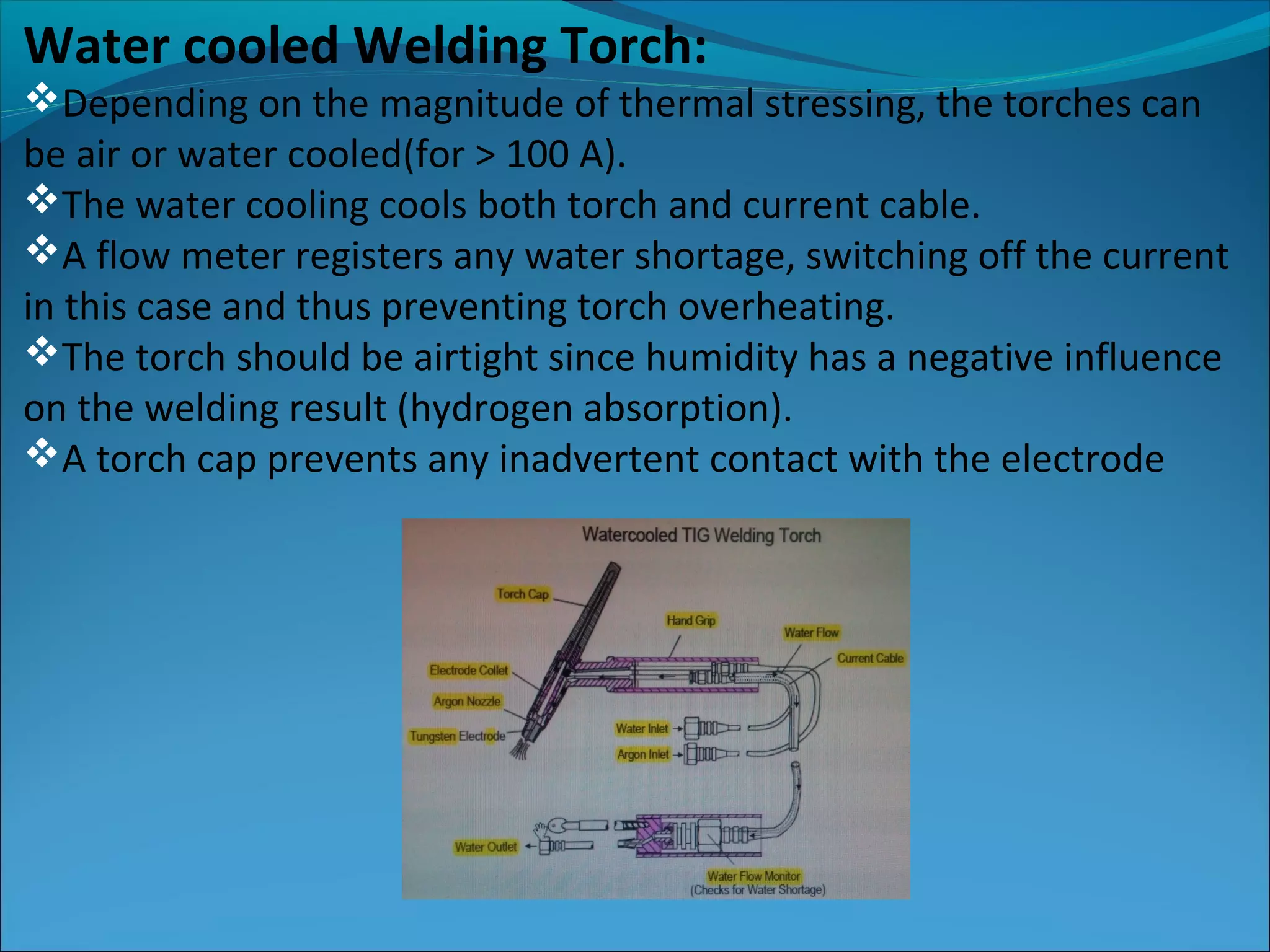 Water cooled Welding Torch:

❖Depending on the magnitude of thermal stressing, the torches can be air or water cooled(for > 100 A).

❖The water cooling cools both torch and current cable.

❖A flow meter registers any water shortage, switching off the current in this case and thus preventing torch overheating.

❖The torch should be airtight since humidity has a negative influence on the welding result (hydrogen absorption).

❖A torch cap prevents any inadvertent contact with the electrode

Watercooled TIG Welding Torch

Torch Cap

Hand Grip

Water Flow

Current Cable

Electrode Collet

Argon Nozzle

Tungsten Electrode

Water Inlet

Argon Inlet

Water Outlet

Water Flow Monitor
(Checks for Water Shortage)